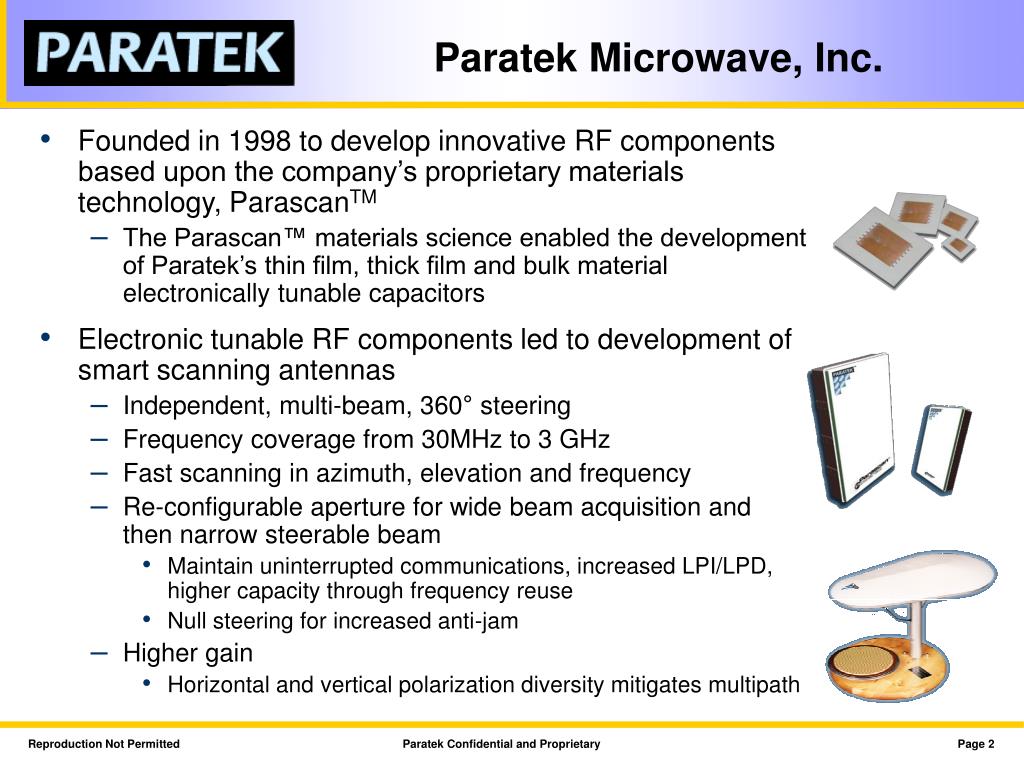 PARATEK

Paratek Microwave, Inc.

• Founded in 1998 to develop innovative RF components based upon the company's proprietary materials technology, Parascan$^{TM}$
– The Parascan™ materials science enabled the development of Paratek's thin film, thick film and bulk material electronically tunable capacitors

• Electronic tunable RF components led to development of smart scanning antennas
– Independent, multi-beam, 360° steering
– Frequency coverage from 30MHz to 3 GHz
– Fast scanning in azimuth, elevation and frequency
– Re-configurable aperture for wide beam acquisition and then narrow steerable beam
• Maintain uninterrupted communications, increased LPI/LPD, higher capacity through frequency reuse
• Null steering for increased anti-jam
– Higher gain
• Horizontal and vertical polarization diversity mitigates multipath

Reproduction Not Permitted
Paratek Confidential and Proprietary
Page 2